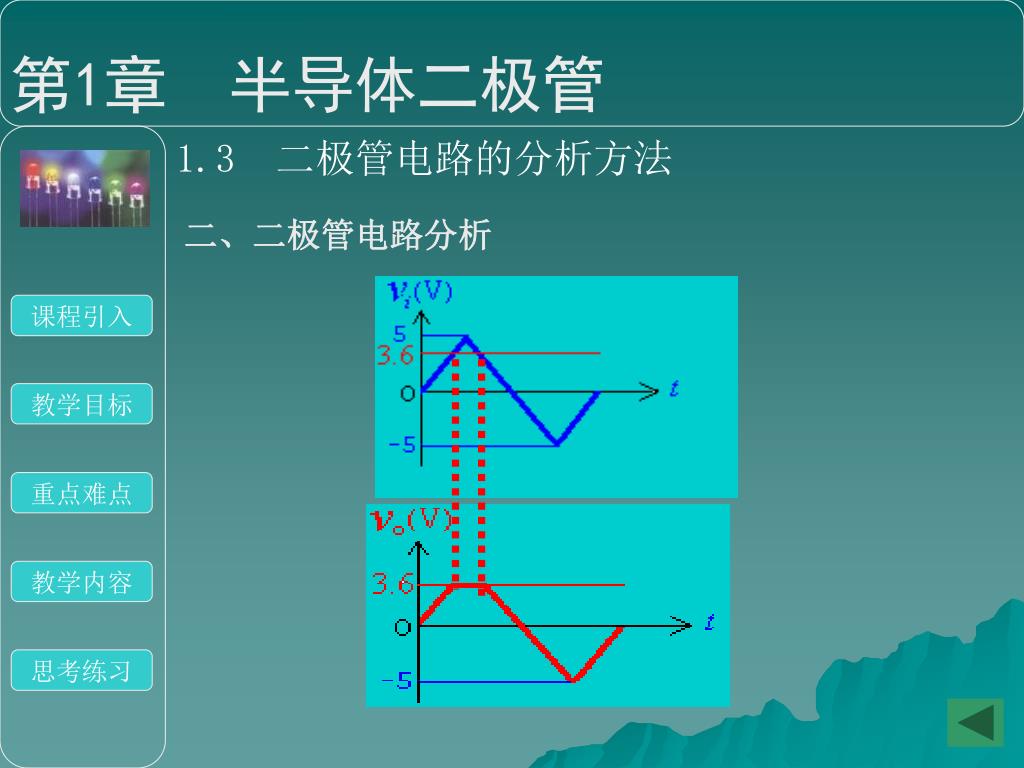 第1章　半导体二极管

1.3　二极管电路的分析方法

二、二极管电路分析

课程引入

教学目标

重点难点

教学内容

思考练习

$v_i$(V)
5
3.6
0
-5
$t$

$v_o$(V)
3.6
0
-5
$t$